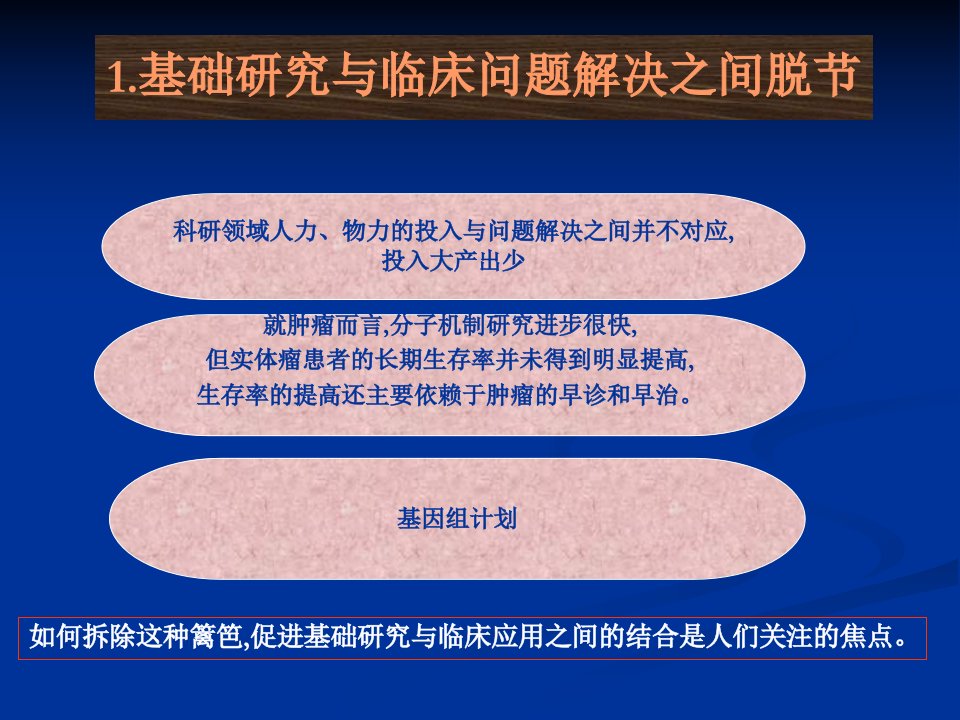 1.基础研究与临床问题解决之间脱节

科研领域人力、物力的投入与问题解决之间并不对应,投入大产出少

就肿瘤而言,分子机制研究进步很快,但实体瘤患者的长期生存率并未得到明显提高,生存率的提高还主要依赖于肿瘤的早诊和早治。

基因组计划

如何拆除这种篱笆,促进基础研究与临床应用之间的结合是人们关注的焦点。